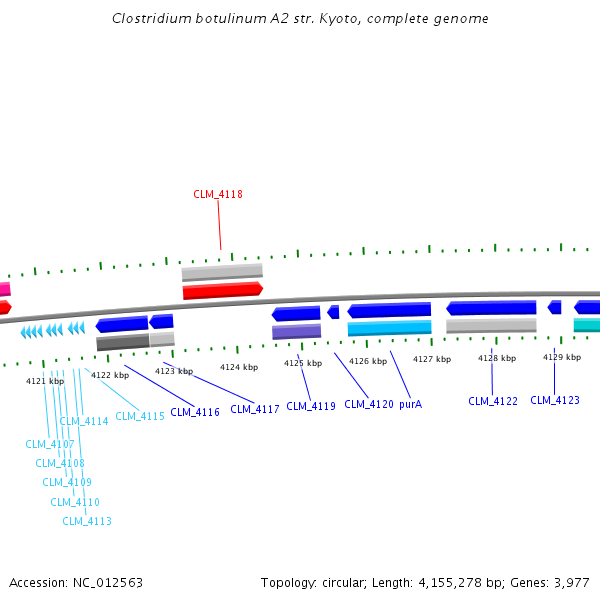 Clostridium botulinum A2 str. Kyoto, complete genome

CLM_4118

4121 kbp
4122 kbp
4123 kbp
4124 kbp
4125 kbp
4126 kbp
4127 kbp
4128 kbp
4129 kbp

CLM_4114
CLM_4115
CLM_4116
CLM_4117
CLM_4119
CLM_4120
purA
CLM_4122
CLM_4123
CLM_4107
CLM_4108
CLM_4109
CLM_4110
CLM_4113

Accession: NC_012563

Topology: circular; Length: 4,155,278 bp; Genes: 3,977